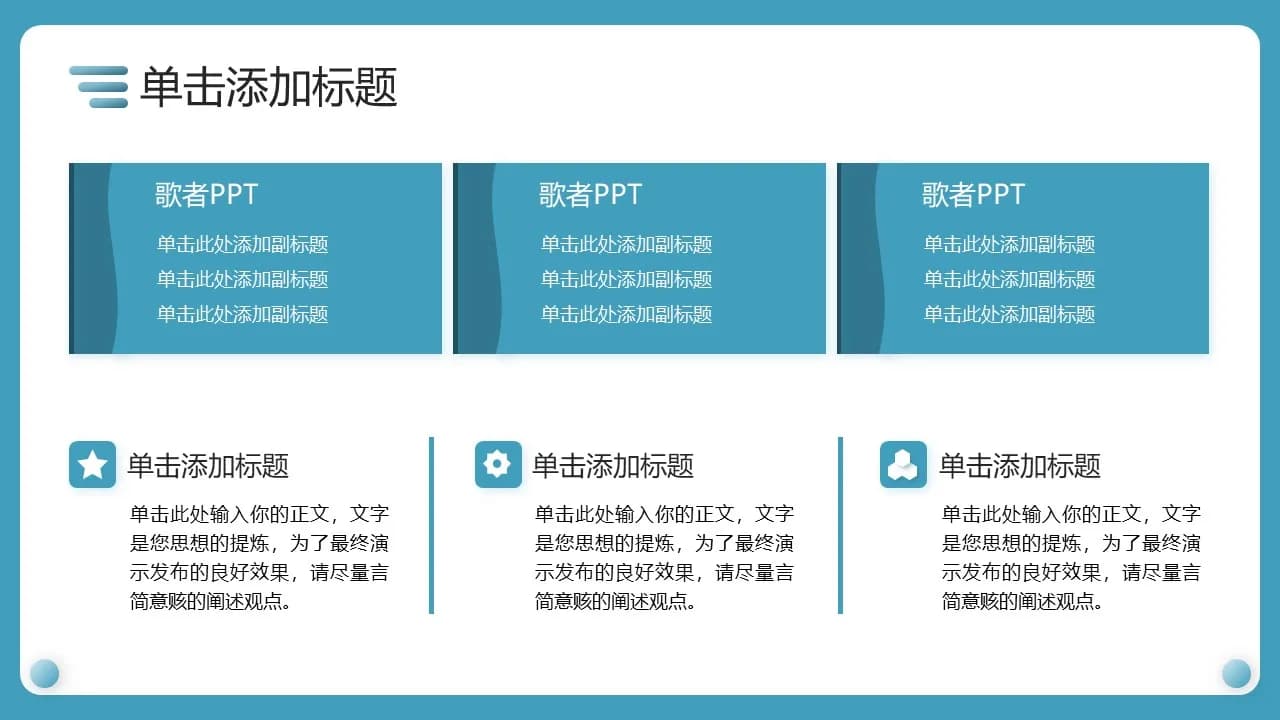 单击添加标题

歌者PPT
单击此处添加副标题
单击此处添加副标题
单击此处添加副标题

歌者PPT
单击此处添加副标题
单击此处添加副标题
单击此处添加副标题

歌者PPT
单击此处添加副标题
单击此处添加副标题
单击此处添加副标题

单击添加标题
单击此处输入你的正文，文字是您思想的提炼，为了最终演示发布的良好效果，请尽量言简意赅的阐述观点。

单击添加标题
单击此处输入你的正文，文字是您思想的提炼，为了最终演示发布的良好效果，请尽量言简意赅的阐述观点。

单击添加标题
单击此处输入你的正文，文字是您思想的提炼，为了最终演示发布的良好效果，请尽量言简意赅的阐述观点。